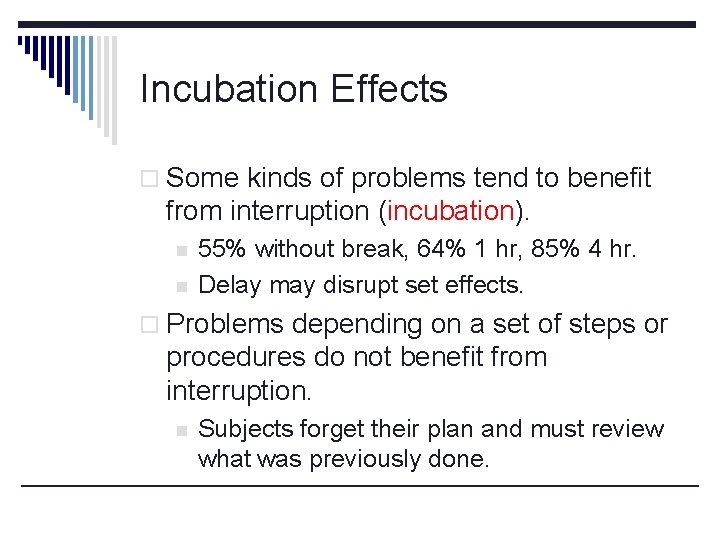 Incubation Effects

Some kinds of problems tend to benefit from interruption (incubation).

55% without break, 64% 1 hr, 85% 4 hr.

Delay may disrupt set effects.

Problems depending on a set of steps or procedures do not benefit from interruption.

Subjects forget their plan and must review what was previously done.